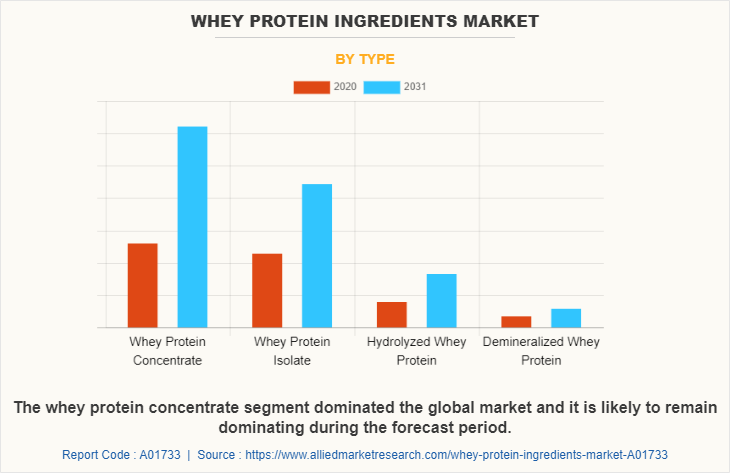 WHEY PROTEIN INGREDIENTS MARKET

BY TYPE

2020 2031

Whey Protein Concentrate

Whey Protein Isolate

Hydrolyzed Whey Protein

Demineralized Whey Protein

The whey protein concentrate segment dominated the global market and it is likely to remain dominating during the forecast period.

Report Code : A01733 | Source : https://www.alliedmarketresearch.com/whey-protein-ingredients-market-A01733